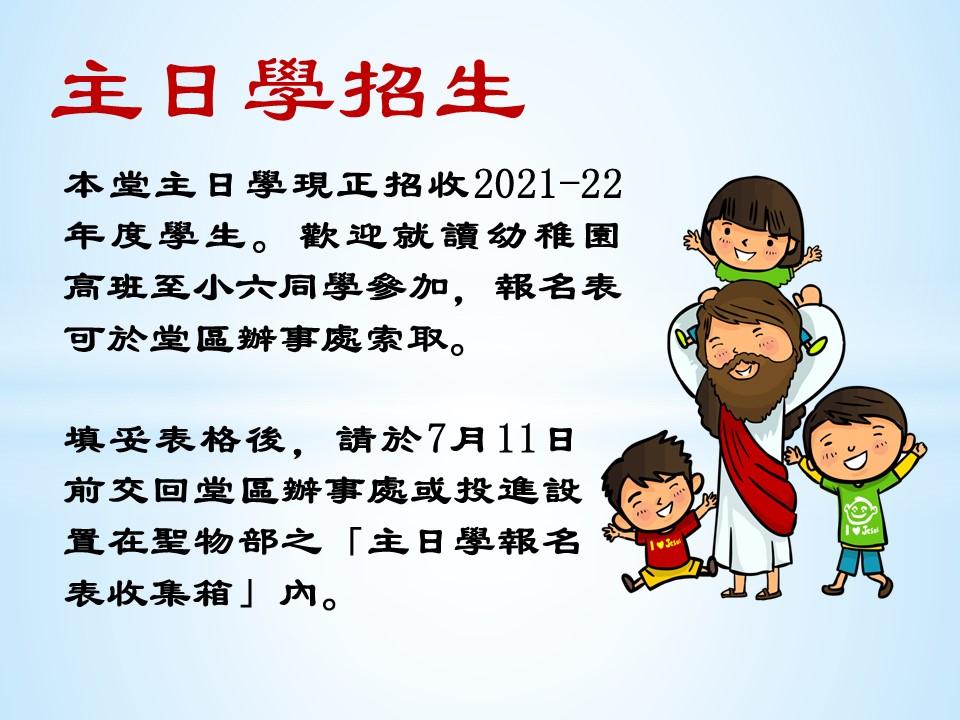 主日學招生

本堂主日學現正招收2021-22年度學生。歡迎就讀幼稚園高班至小六同學參加，報名表可於堂區辦事處索取。

填妥表格後，請於7月11日前交回堂區辦事處或投進設置在聖物部之「主日學報名表收集箱」內。

I ♥ Jesus

I ♥ Jesus